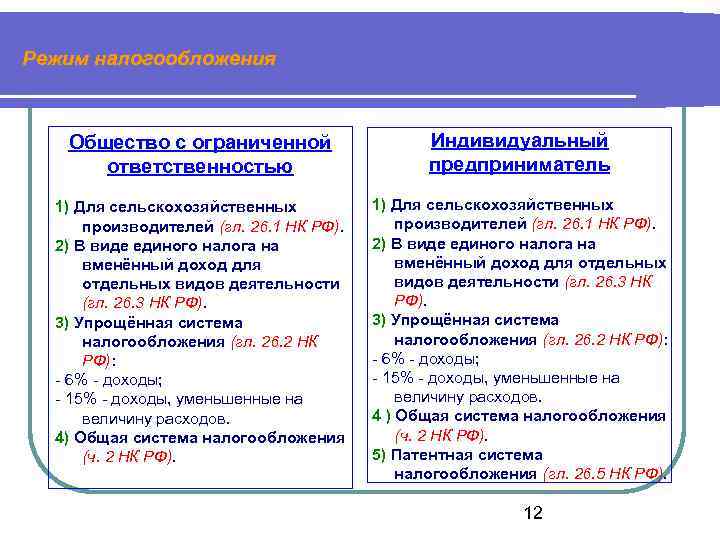 Режим налогообложения

Общество с ограниченной ответственностью

1) Для сельскохозяйственных производителей (гл. 26.1 НК РФ).
2) В виде единого налога на вменённый доход для отдельных видов деятельности (гл. 26.3 НК РФ).
3) Упрощённая система налогообложения (гл. 26.2 НК РФ):
- 6% - доходы;
- 15% - доходы, уменьшенные на величину расходов.
4) Общая система налогообложения (ч. 2 НК РФ).

Индивидуальный предприниматель

1) Для сельскохозяйственных производителей (гл. 26.1 НК РФ).
2) В виде единого налога на вменённый доход для отдельных видов деятельности (гл. 26.3 НК РФ).
3) Упрощённая система налогообложения (гл. 26.2 НК РФ):
- 6% - доходы;
- 15% - доходы, уменьшенные на величину расходов.
4 ) Общая система налогообложения (ч. 2 НК РФ).
5) Патентная система налогообложения (гл. 26.5 НК РФ).

12